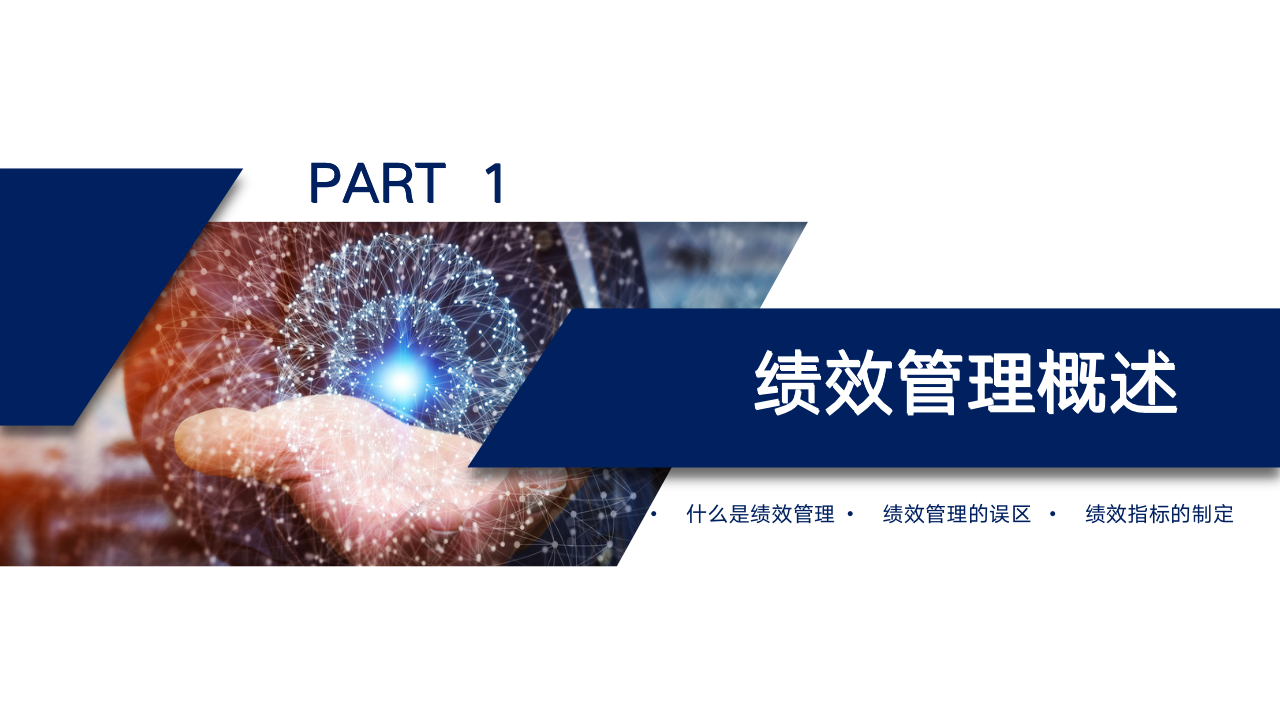 PART 1

绩效管理概述

• 什么是绩效管理 • 绩效管理的误区 • 绩效指标的制定